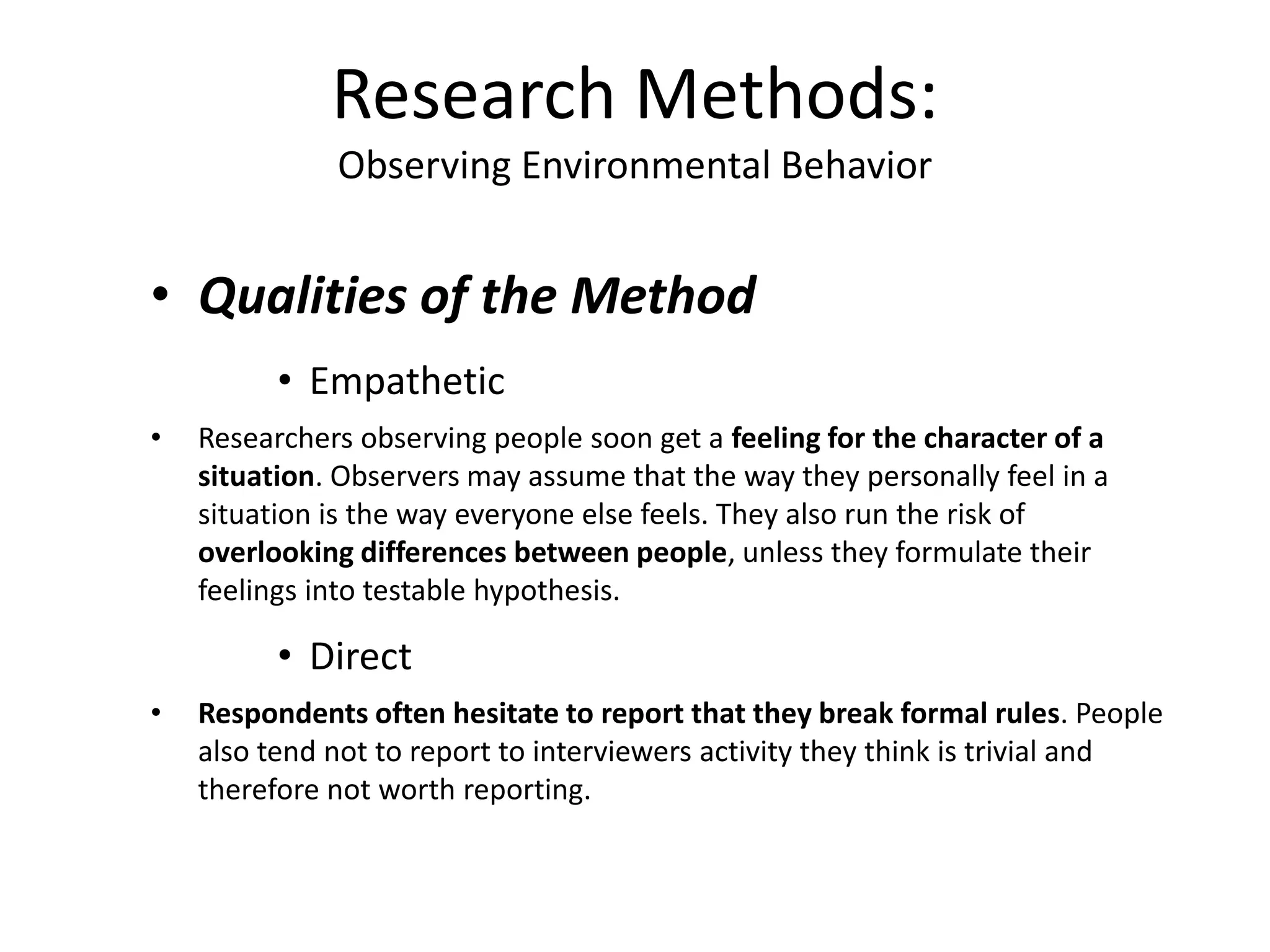 Research Methods:
Observing Environmental Behavior

• Qualities of the Method

• Empathetic

• Researchers observing people soon get a feeling for the character of a situation. Observers may assume that the way they personally feel in a situation is the way everyone else feels. They also run the risk of overlooking differences between people, unless they formulate their feelings into testable hypothesis.

• Direct

• Respondents often hesitate to report that they break formal rules. People also tend not to report to interviewers activity they think is trivial and therefore not worth reporting.